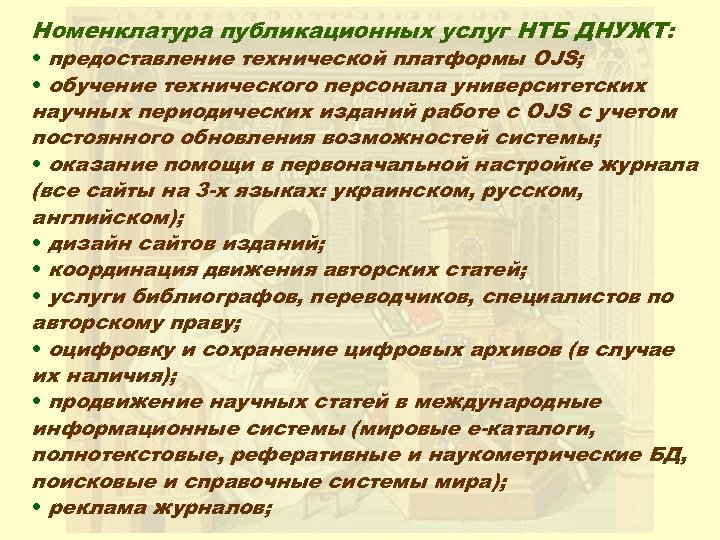 Номенклатура публикационных услуг НТБ ДНУЖТ:
• предоставление технической платформы OJS;
• обучение технического персонала университетских научных периодических изданий работе с OJS с учетом постоянного обновления возможностей системы;
• оказание помощи в первоначальной настройке журнала (все сайты на 3-х языках: украинском, русском, английском);
• дизайн сайтов изданий;
• координация движения авторских статей;
• услуги библиографов, переводчиков, специалистов по авторскому праву;
• оцифровку и сохранение цифровых архивов (в случае их наличия);
• продвижение научных статей в международные информационные системы (мировые е-каталоги, полнотекстовые, реферативные и наукометрические БД, поисковые и справочные системы мира);
• реклама журналов;